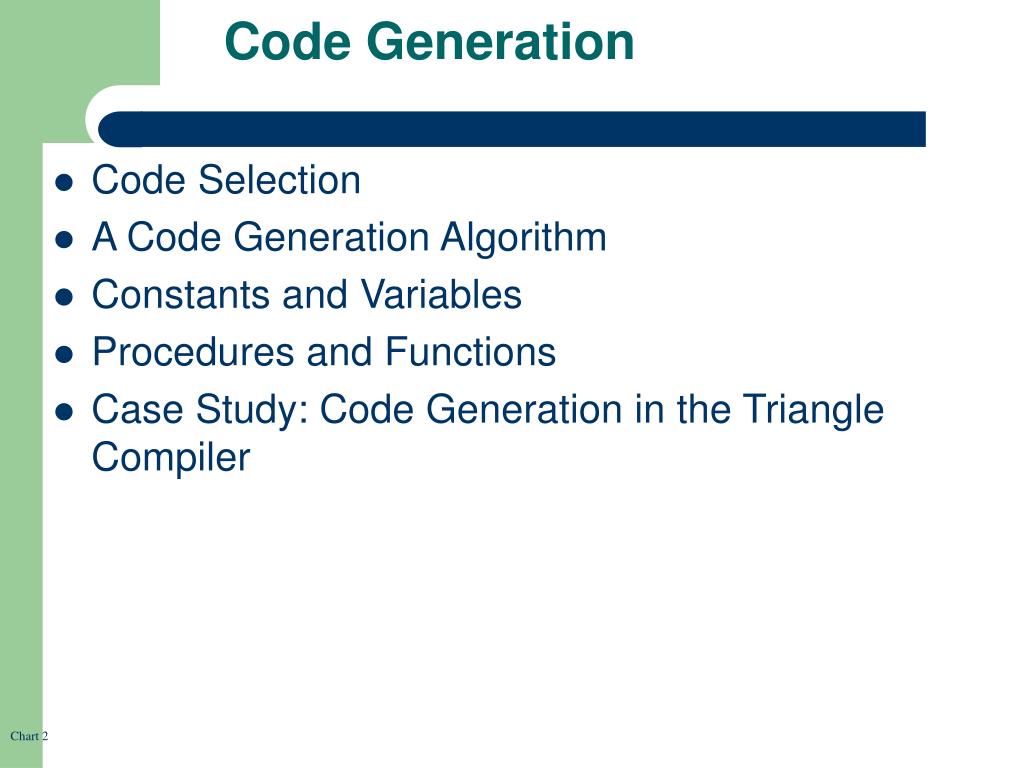 Code Generation

- Code Selection
- A Code Generation Algorithm
- Constants and Variables
- Procedures and Functions
- Case Study: Code Generation in the Triangle Compiler

Chart 2